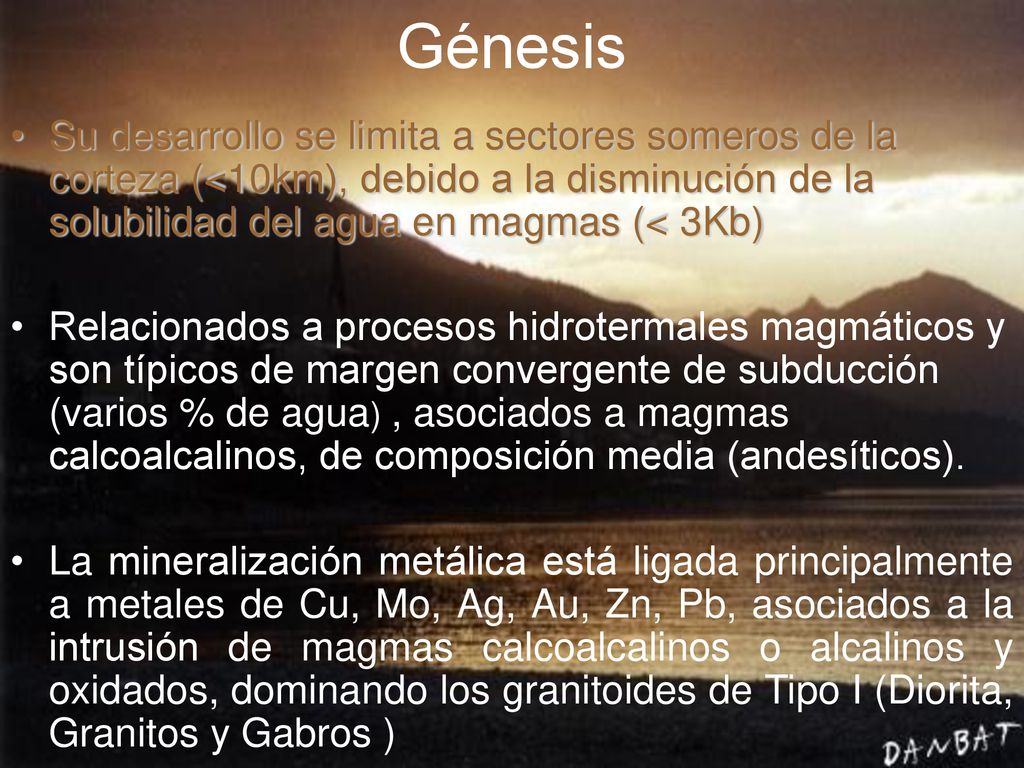 Génesis

• Su desarrollo se limita a sectores someros de la corteza (<10km), debido a la disminución de la solubilidad del agua en magmas (< 3Kb)

• Relacionados a procesos hidrotermales magmáticos y son típicos de margen convergente de subducción (varios % de agua) , asociados a magmas calcoalcalinos, de composición media (andesíticos).

• La mineralización metálica está ligada principalmente a metales de Cu, Mo, Ag, Au, Zn, Pb, asociados a la intrusión de magmas calcoalcalinos o alcalinos y oxidados, dominando los granitoides de Tipo I (Diorita, Granitos y Gabros )

DANBAT